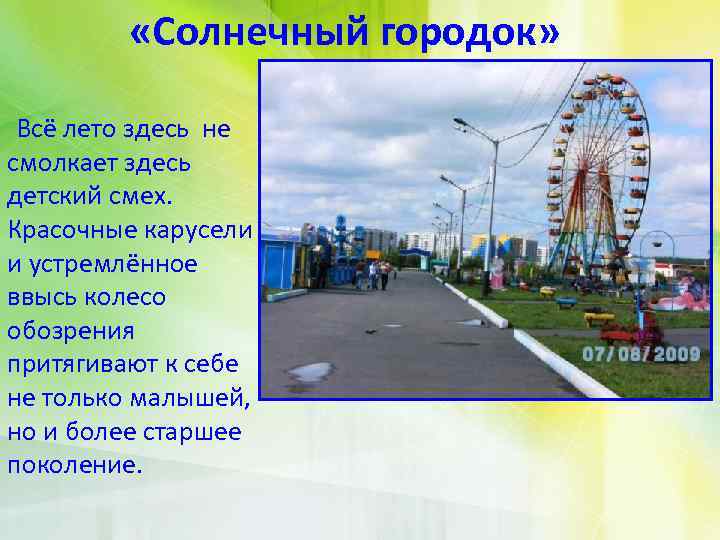 «Солнечный городок»

Всё лето здесь не смолкает здесь детский смех. Красочные карусели и устремлённое ввысь колесо обозрения притягивают к себе не только малышей, но и более старшее поколение.

07/08/2009